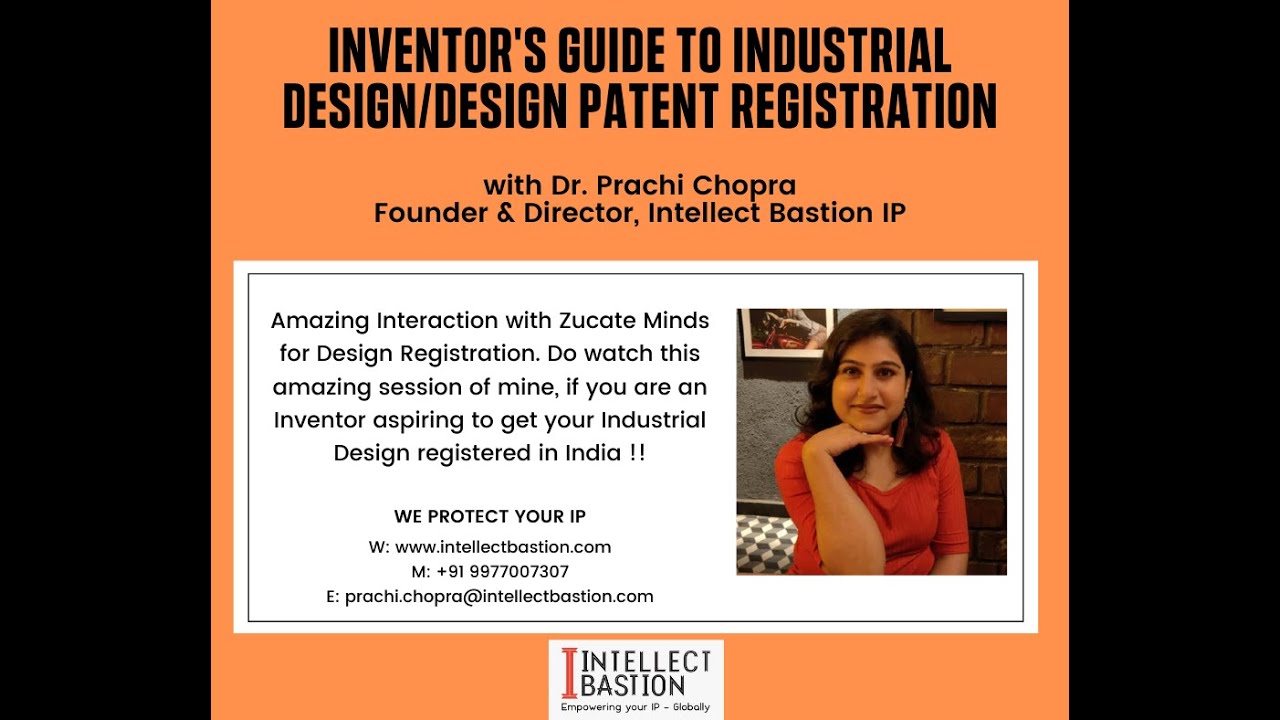 INVENTOR'S GUIDE TO INDUSTRIAL DESIGN/DESIGN PATENT REGISTRATION

with Dr. Prachi Chopra
Founder & Director, Intellect Bastion IP

Amazing Interaction with Zucate Minds for Design Registration. Do watch this amazing session of mine, if you are an Inventor aspiring to get your Industrial Design registered in India !!

WE PROTECT YOUR IP
W: www.intellectbastion.com
M: +91 9977007307
E: prachi.chopra@intellectbastion.com

INTELLECT BASTION
Empowering your IP - Globally